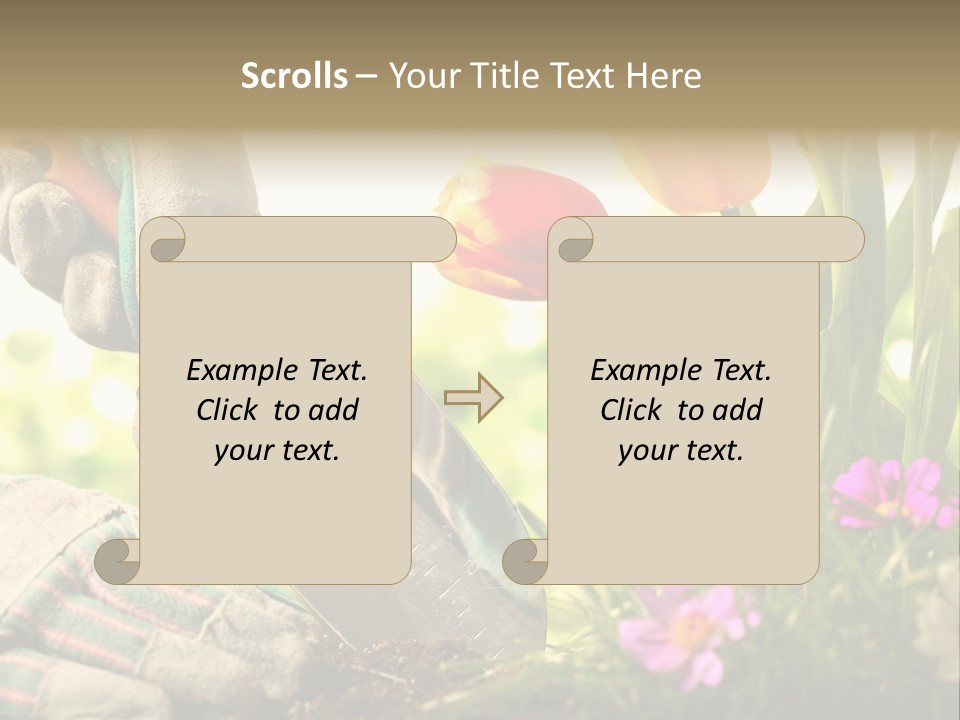 Scrolls – Your Title Text Here

Example Text. Click to add your text.

Example Text. Click to add your text.